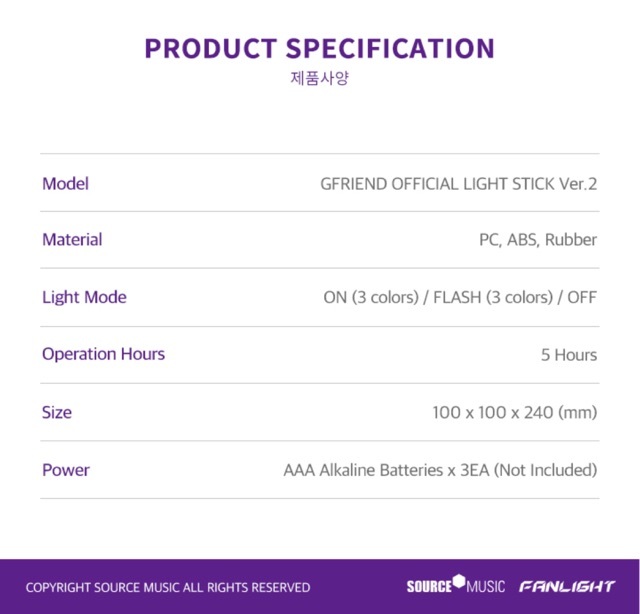 PRODUCT SPECIFICATION
제품사양

| | |
|---|---|
| Model | GFRIEND OFFICIAL LIGHT STICK Ver.2 |
| Material | PC, ABS, Rubber |
| Light Mode | ON (3 colors) / FLASH (3 colors) / OFF |
| Operation Hours | 5 Hours |
| Size | 100 x 100 x 240 (mm) |
| Power | AAA Alkaline Batteries x 3EA (Not Included) |

COPYRIGHT SOURCE MUSIC ALL RIGHTS RESERVED

SOURCE MUSIC FANLIGHT